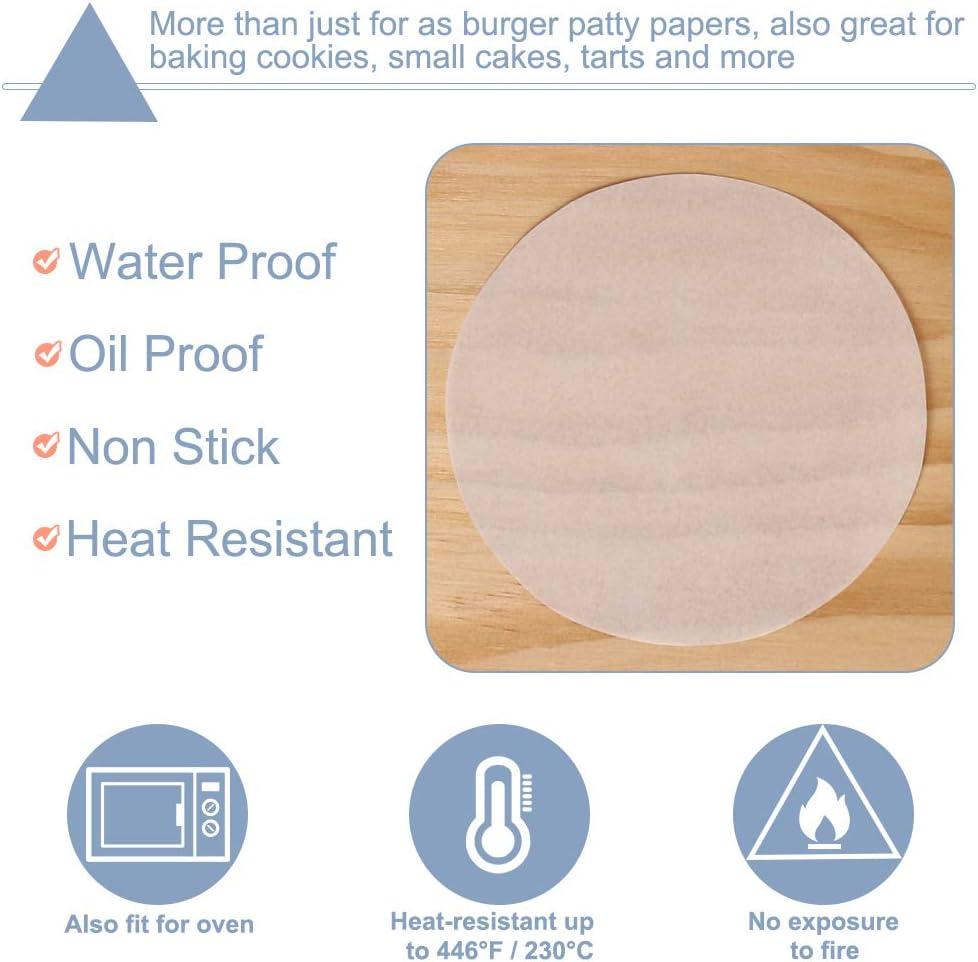 More than just for as burger patty papers, also great for baking cookies, small cakes, tarts and more

Water Proof

Oil Proof

Non Stick

Heat Resistant

Also fit for oven

Heat-resistant up to 446°F / 230°C

No exposure to fire